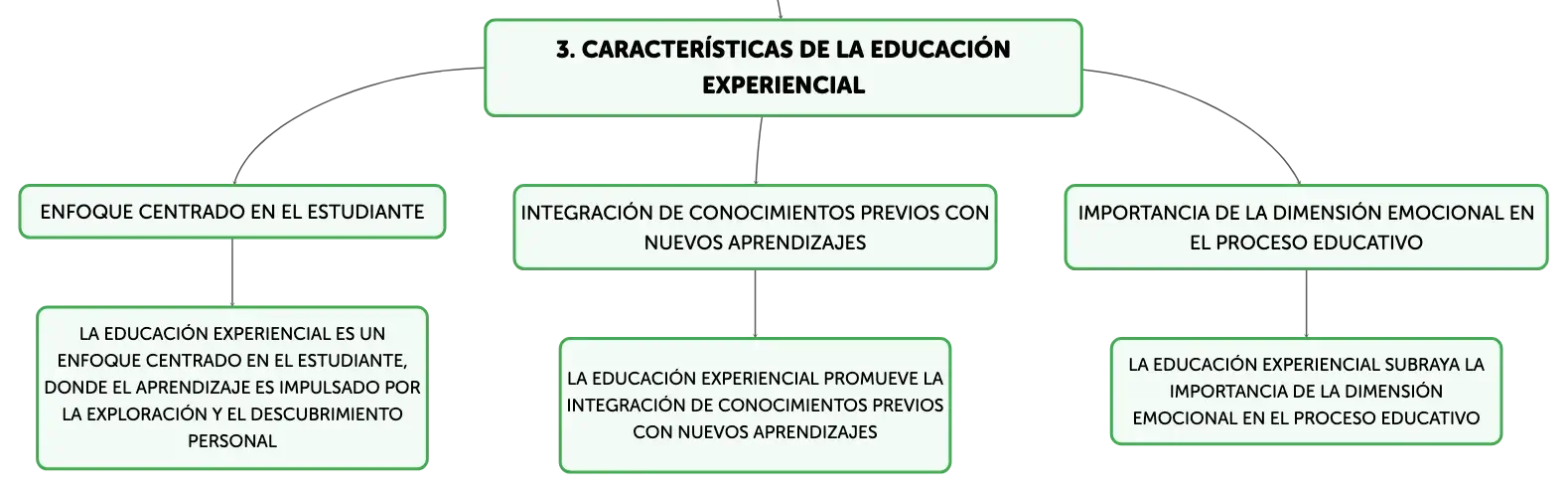 3. CARACTERÍSTICAS DE LA EDUCACIÓN EXPERIENCIAL

ENFOQUE CENTRADO EN EL ESTUDIANTE

LA EDUCACIÓN EXPERIENCIAL ES UN ENFOQUE CENTRADO EN EL ESTUDIANTE, DONDE EL APRENDIZAJE ES IMPULSADO POR LA EXPLORACIÓN Y EL DESCUBRIMIENTO PERSONAL

INTEGRACIÓN DE CONOCIMIENTOS PREVIOS CON NUEVOS APRENDIZAJES

LA EDUCACIÓN EXPERIENCIAL PROMUEVE LA INTEGRACIÓN DE CONOCIMIENTOS PREVIOS CON NUEVOS APRENDIZAJES

IMPORTANCIA DE LA DIMENSIÓN EMOCIONAL EN EL PROCESO EDUCATIVO

LA EDUCACIÓN EXPERIENCIAL SUBRAYA LA IMPORTANCIA DE LA DIMENSIÓN EMOCIONAL EN EL PROCESO EDUCATIVO